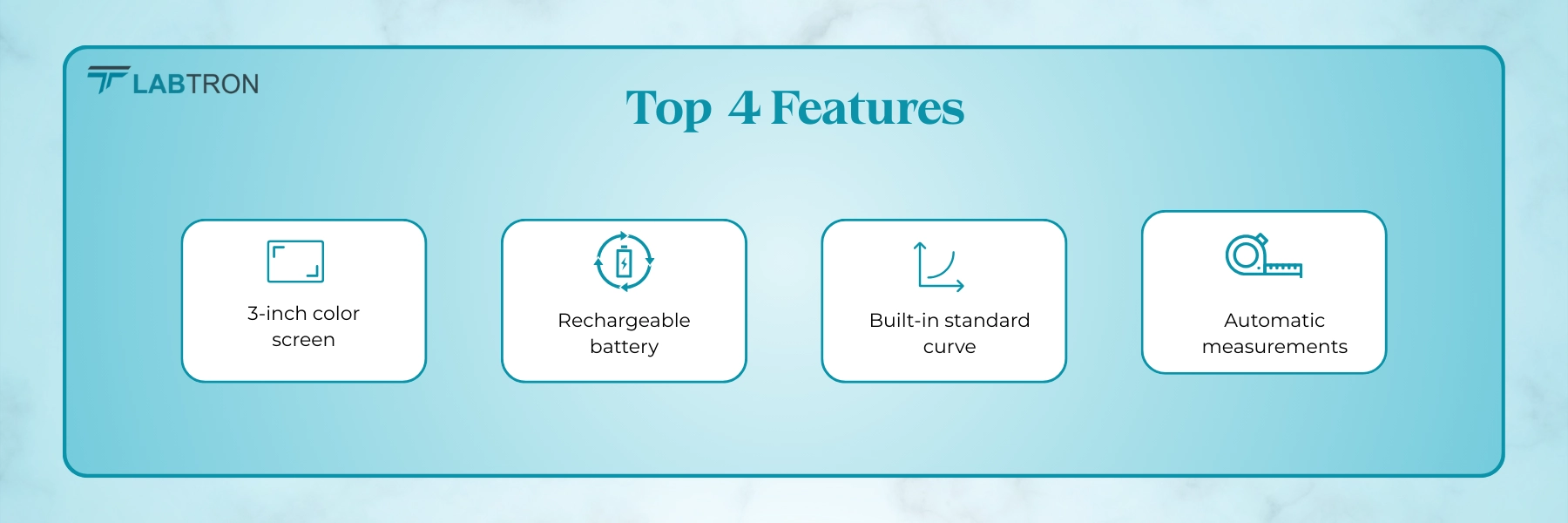 LABTRON

Top 4 Features

3-inch color screen

Rechargeable battery

Built-in standard curve

Automatic measurements